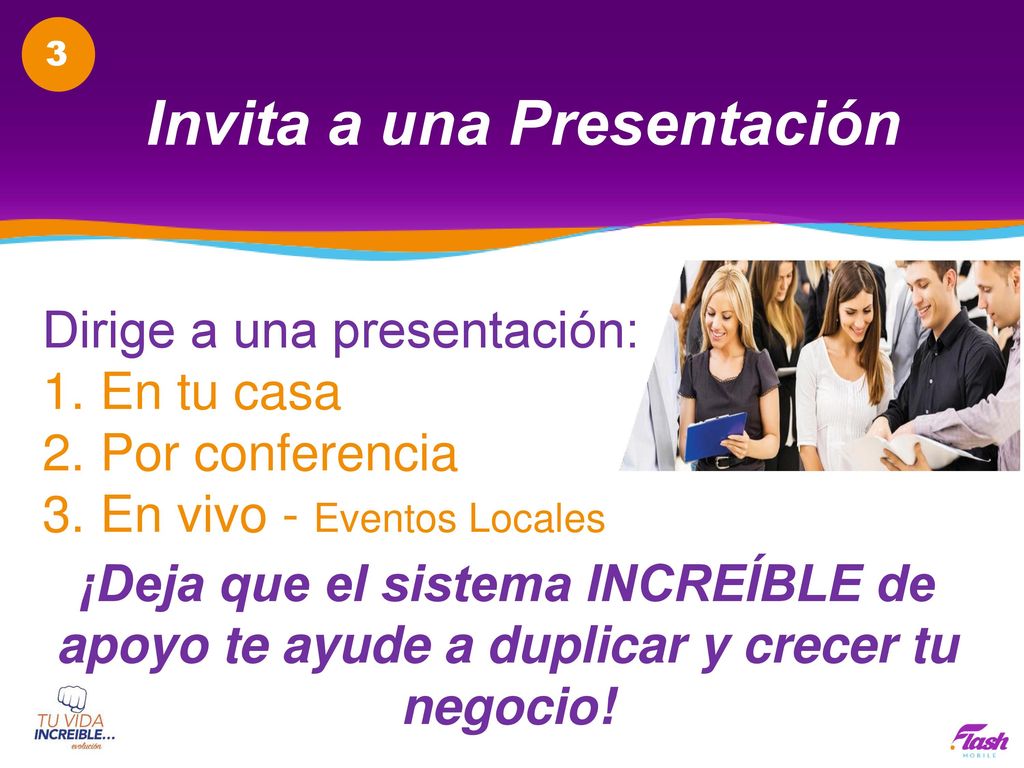 3

Invita a una Presentación

Dirige a una presentación:
1. En tu casa
2. Por conferencia
3. En vivo - Eventos Locales

¡Deja que el sistema INCREÍBLE de apoyo te ayude a duplicar y crecer tu negocio!

TU VIDA INCREIBLE... evolución

Flash MOBILE